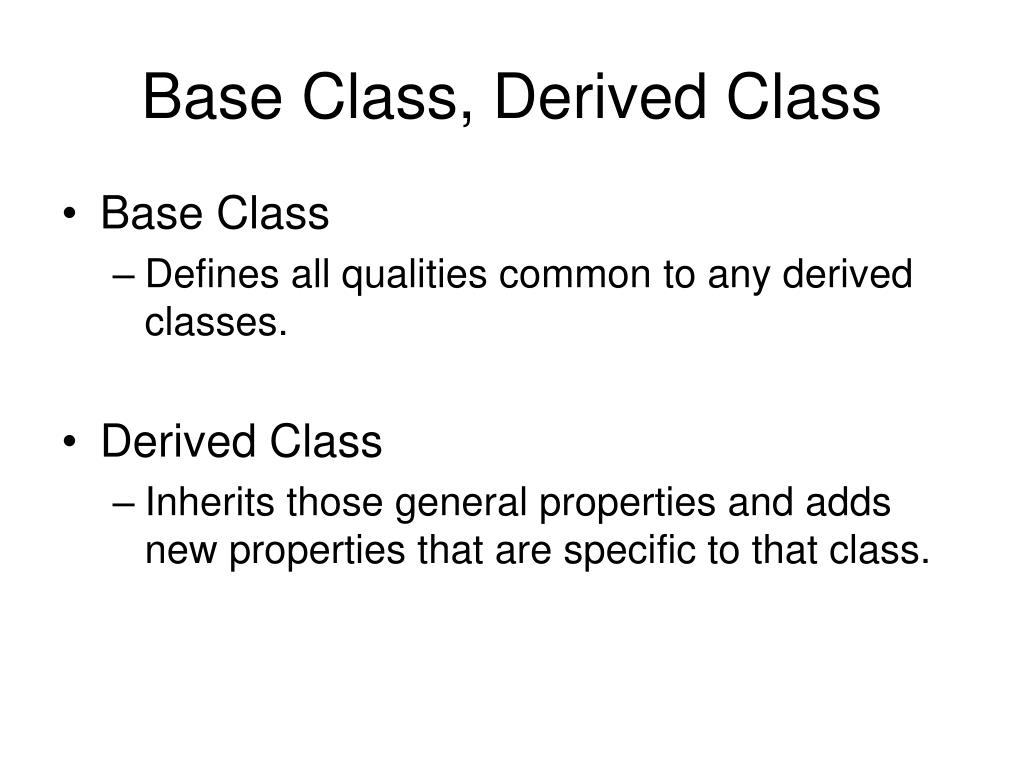 Base Class, Derived Class

• Base Class
– Defines all qualities common to any derived classes.

• Derived Class
– Inherits those general properties and adds new properties that are specific to that class.